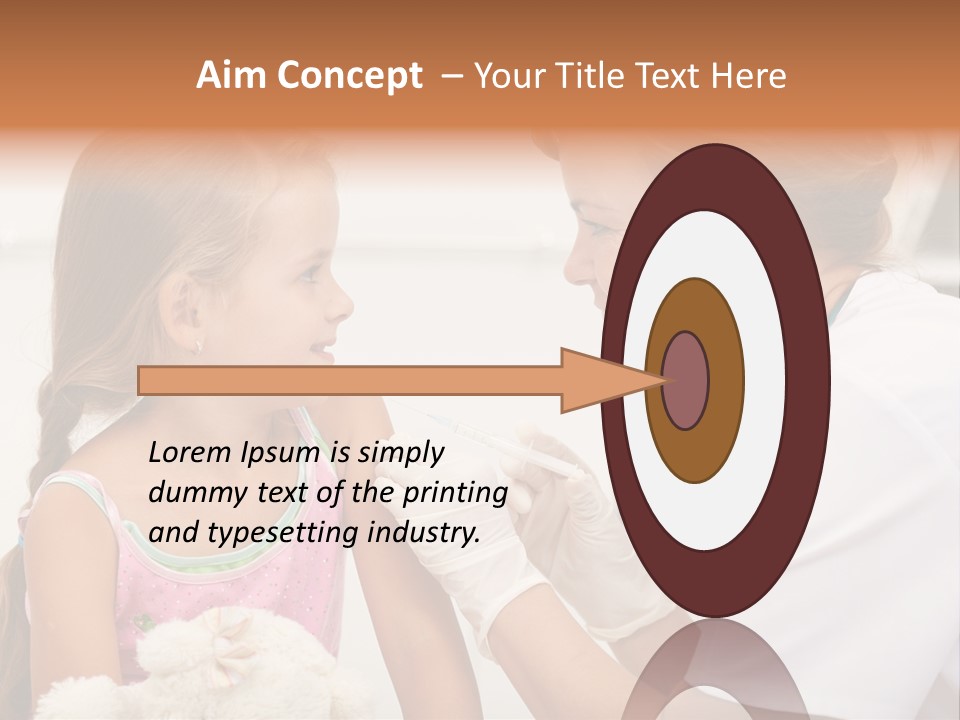 Aim Concept – Your Title Text Here

Lorem Ipsum is simply dummy text of the printing and typesetting industry.